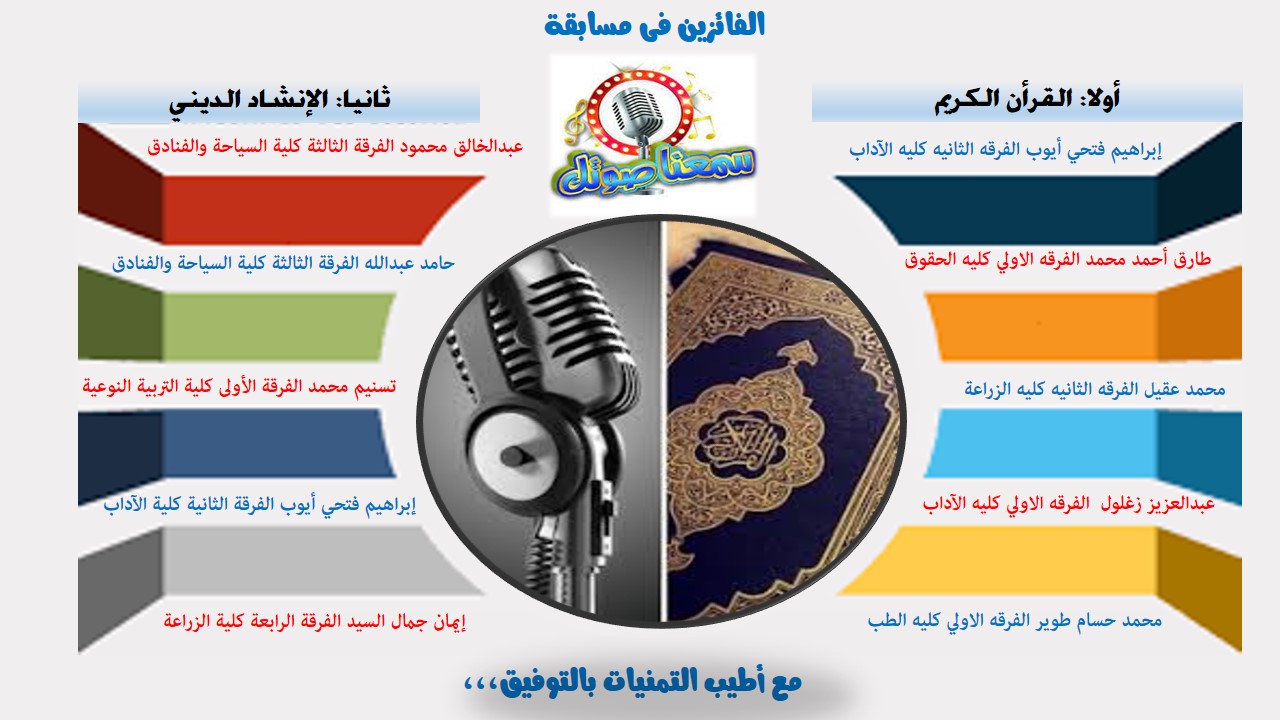 الفائزين فى مسابقة

سمعنا صوتك

أولا: القرآن الكريم

إبراهيم فتحي أيوب الفرقه الثانيه كليه الآداب

طارق أحمد محمد الفرقه الاولي كليه الحقوق

محمد عقيل الفرقه الثانيه كليه الزراعة

عبدالعزيز زغلول الفرقه الاولي كليه الآداب

محمد حسام طوير الفرقه الاولي كليه الطب

ثانيا: الإنشاد الديني

عبدالخالق محمود الفرقة الثالثة كلية السياحة والفنادق

حامد عبدالله الفرقة الثالثة كلية السياحة والفنادق

تسنيم محمد الفرقة الأولى كلية التربية النوعية

إبراهيم فتحي أيوب الفرقة الثانية كلية الآداب

إيمان جمال السيد الفرقة الرابعة كلية الزراعة

مع أطيب التمنيات بالتوفيق،،،